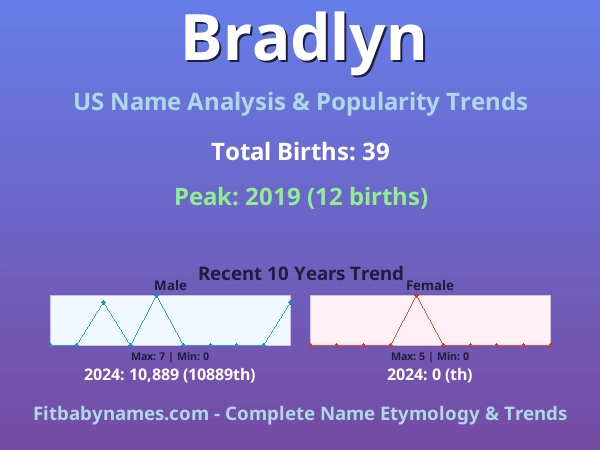 Bradlyn

US Name Analysis & Popularity Trends

Total Births: 39

Peak: 2019 (12 births)

Recent 10 Years Trend

Male

Max: 7 | Min: 0

2024: 10,889 (10889th)

Female

Max: 5 | Min: 0

2024: 0 (th)

Fitbabynames.com - Complete Name Etymology & Trends